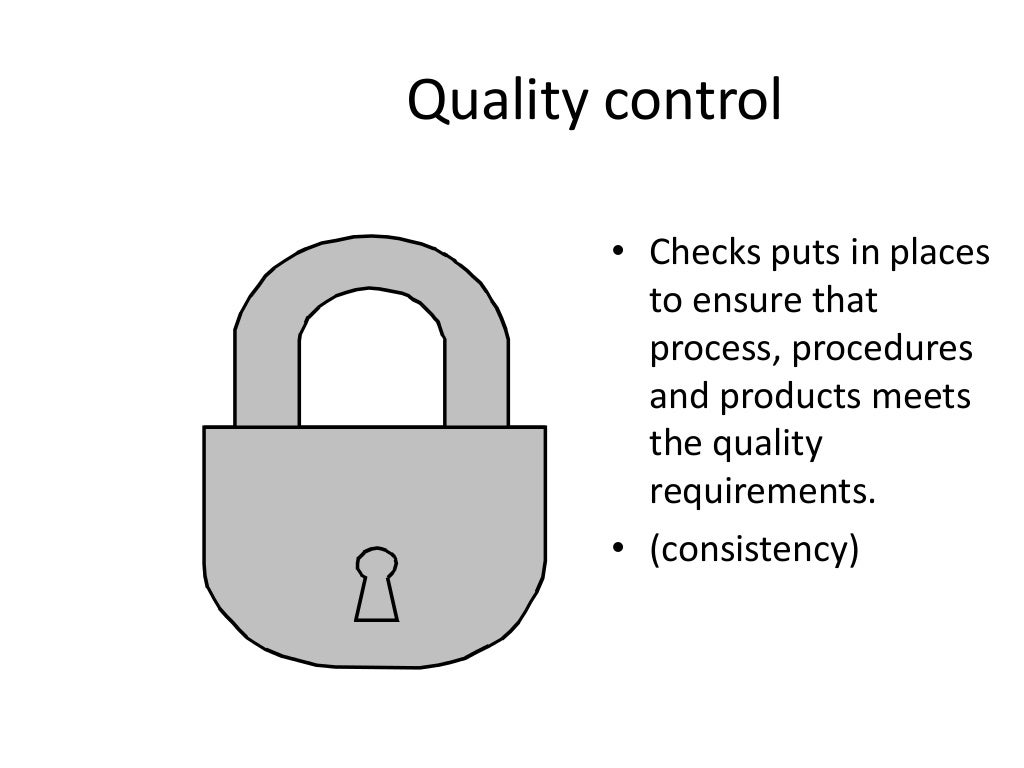 Quality control

• Checks puts in places to ensure that process, procedures and products meets the quality requirements.
• (consistency)